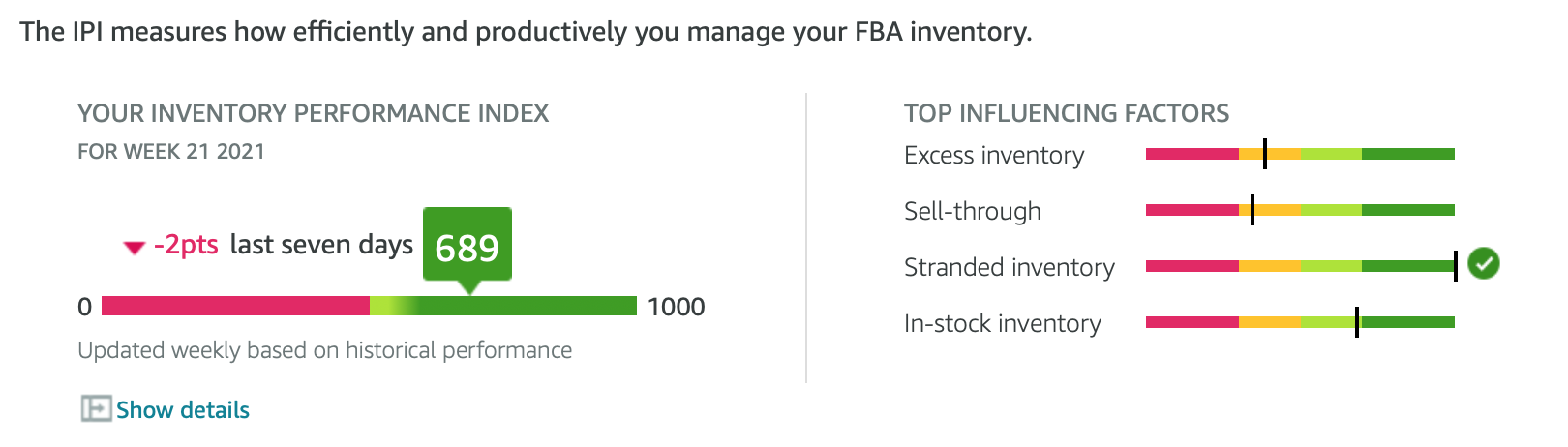 The IPI measures how efficiently and productively you manage your FBA inventory.

YOUR INVENTORY PERFORMANCE INDEX
FOR WEEK 21 2021

-2pts last seven days 689

0 1000

Updated weekly based on historical performance

Show details

TOP INFLUENCING FACTORS
Excess inventory
Sell-through
Stranded inventory
In-stock inventory